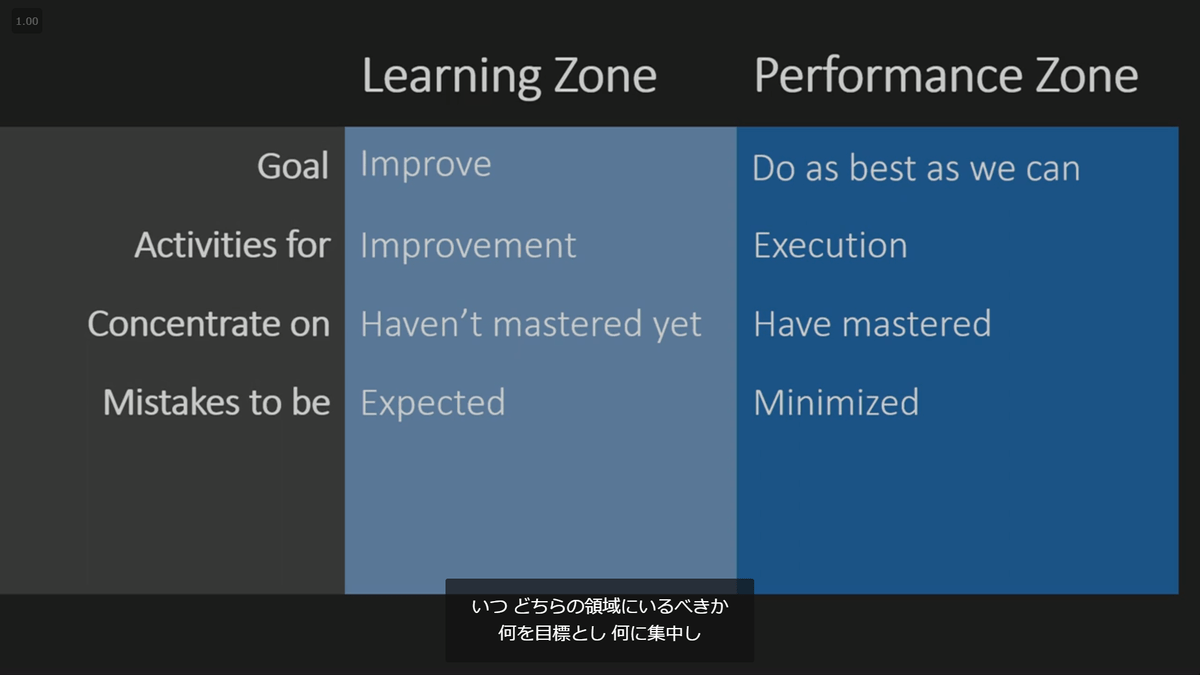 1.00

| | Learning Zone | Performance Zone |
|---|---|---|
| Goal | Improve | Do as best as we can |
| Activities for | Improvement | Execution |
| Concentrate on | Haven’t mastered yet | Have mastered |
| Mistakes to be | Expected | Minimized |

いつ どちらの領域にいるべきか
何を目標とし 何に集中し